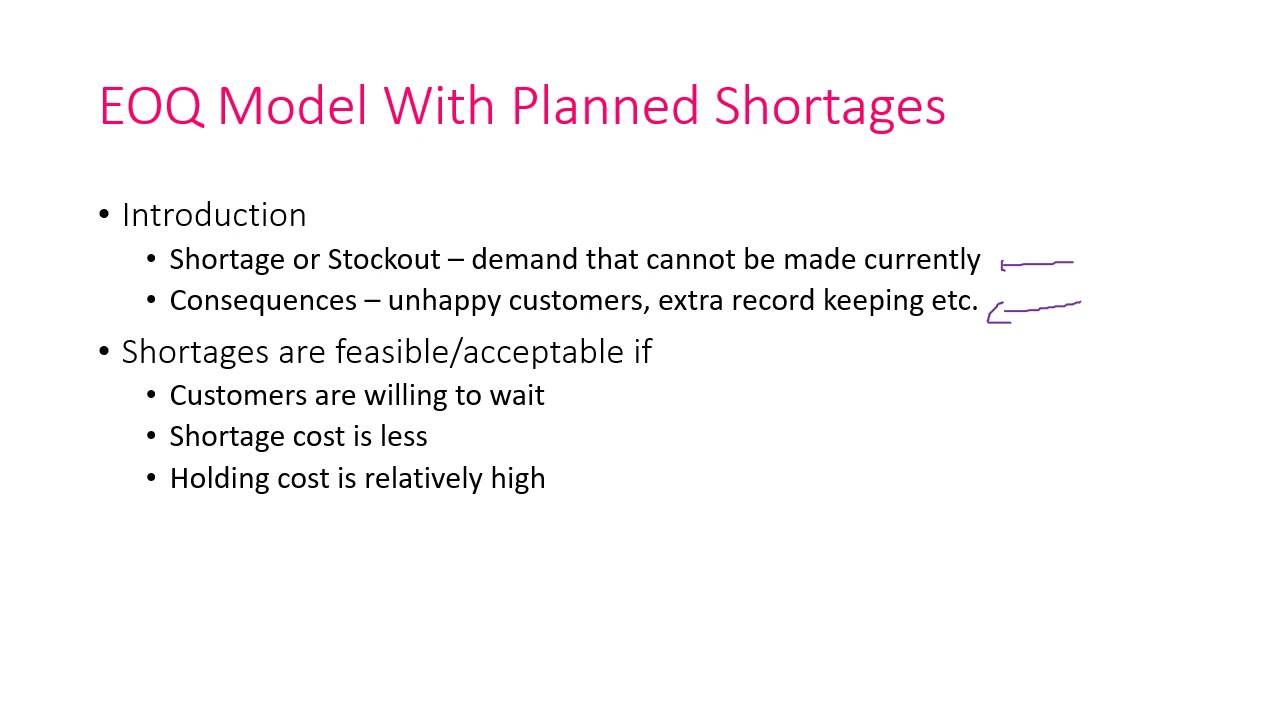 EOQ Model With Planned Shortages

• Introduction
  • Shortage or Stockout – demand that cannot be made currently
  • Consequences – unhappy customers, extra record keeping etc.
• Shortages are feasible/acceptable if
  • Customers are willing to wait
  • Shortage cost is less
  • Holding cost is relatively high